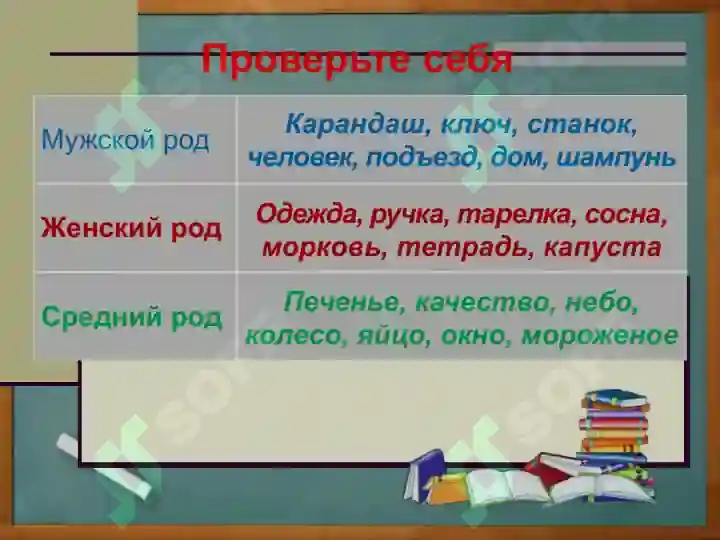 Проверьте себя

| Мужской род | Карандаш, ключ, станок, человек, подъезд, дом, шампунь |
|---|---|
| Женский род | Одежда, ручка, тарелка, сосна, морковь, тетрадь, капуста |
| Средний род | Печенье, качество, небо, колесо, яйцо, окно, мороженое |